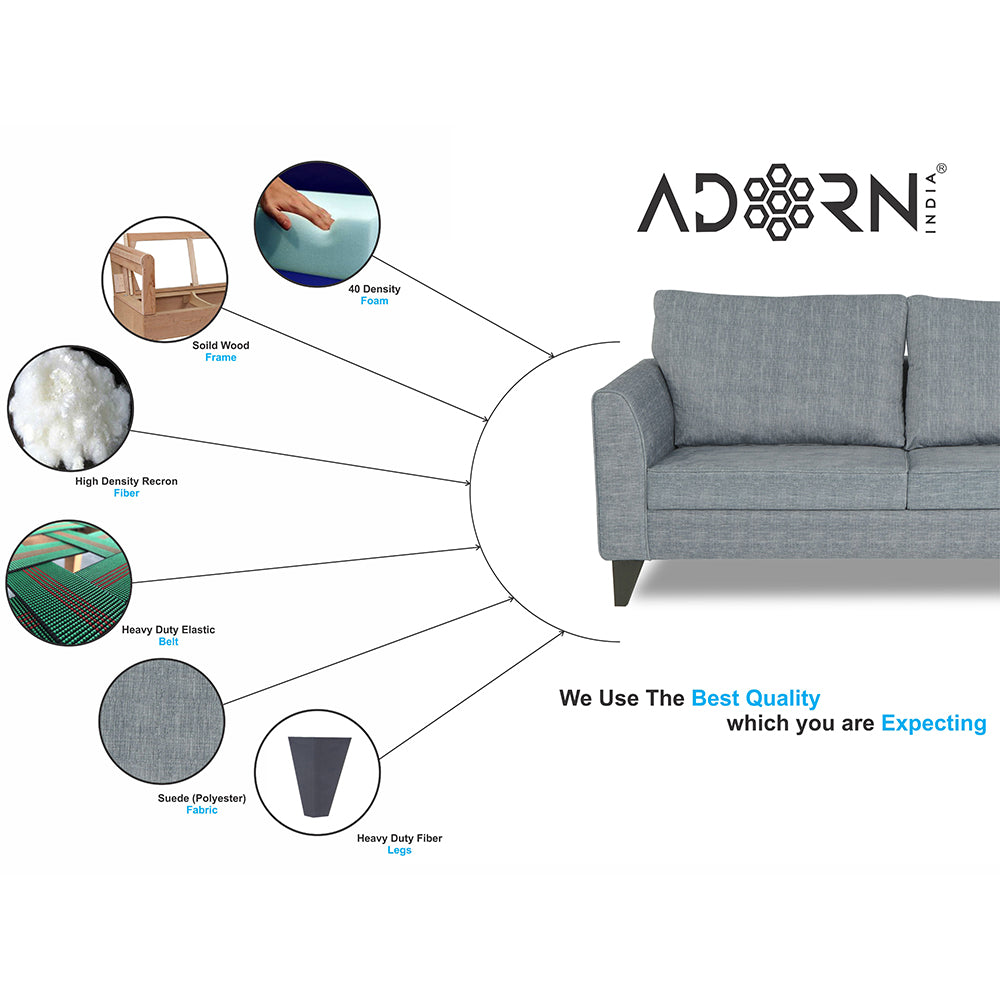 ADORN INDIA®

40 Density
Foam

Soild Wood
Frame

High Density Recron
Fiber

Heavy Duty Elastic
Belt

Suede (Polyester)
Fabric

Heavy Duty Fiber
Legs

We Use The Best Quality
which you are Expecting